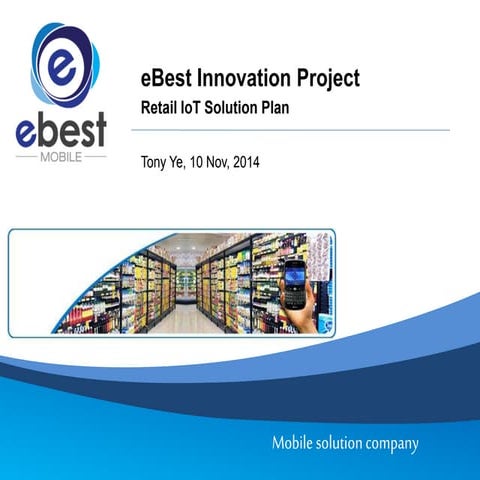 e
ebest
MOBILE

eBest Innovation Project
Retail IoT Solution Plan

Tony Ye, 10 Nov, 2014

Mobile solution company